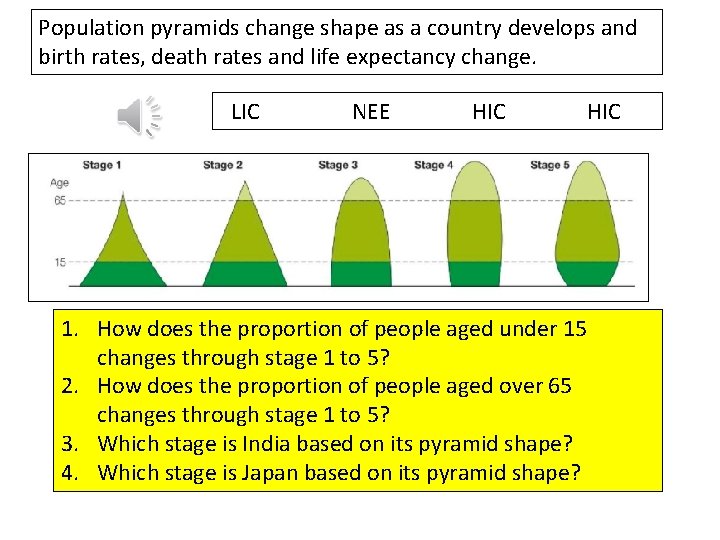 Population pyramids change shape as a country develops and birth rates, death rates and life expectancy change.

LIC NEE HIC HIC

Stage 1 Stage 2 Stage 3 Stage 4 Stage 5

Age

65

15

1. How does the proportion of people aged under 15 changes through stage 1 to 5?
2. How does the proportion of people aged over 65 changes through stage 1 to 5?
3. Which stage is India based on its pyramid shape?
4. Which stage is Japan based on its pyramid shape?